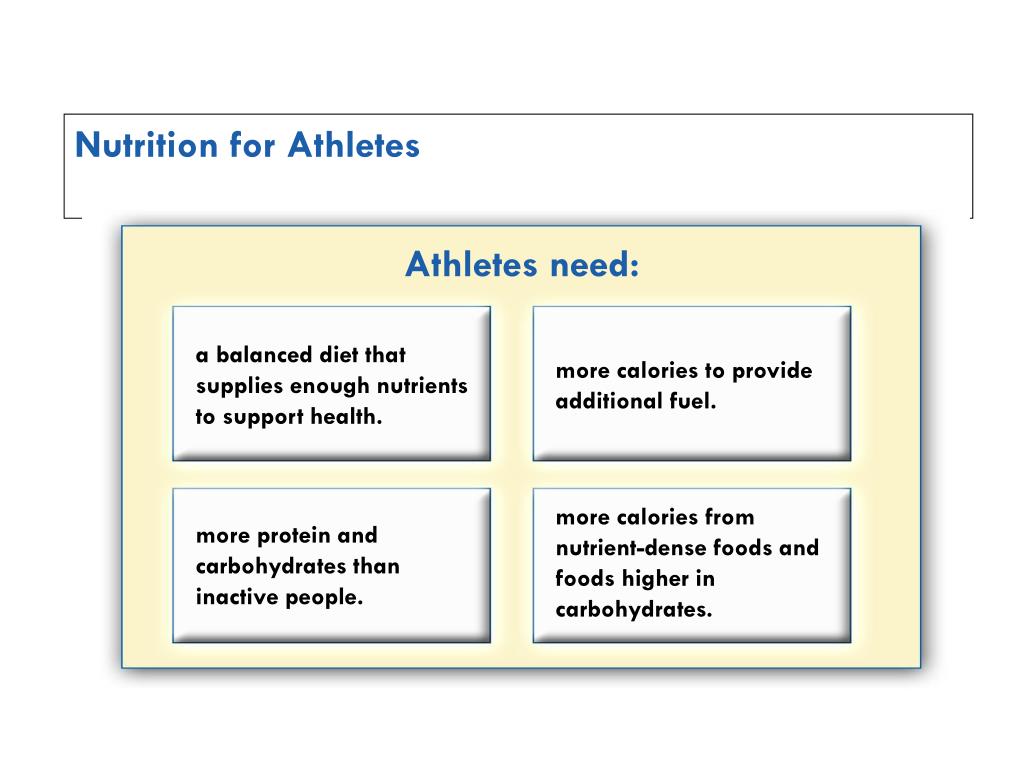 Nutrition for Athletes

Athletes need:

a balanced diet that supplies enough nutrients to support health.

more calories to provide additional fuel.

more protein and carbohydrates than inactive people.

more calories from nutrient-dense foods and foods higher in carbohydrates.